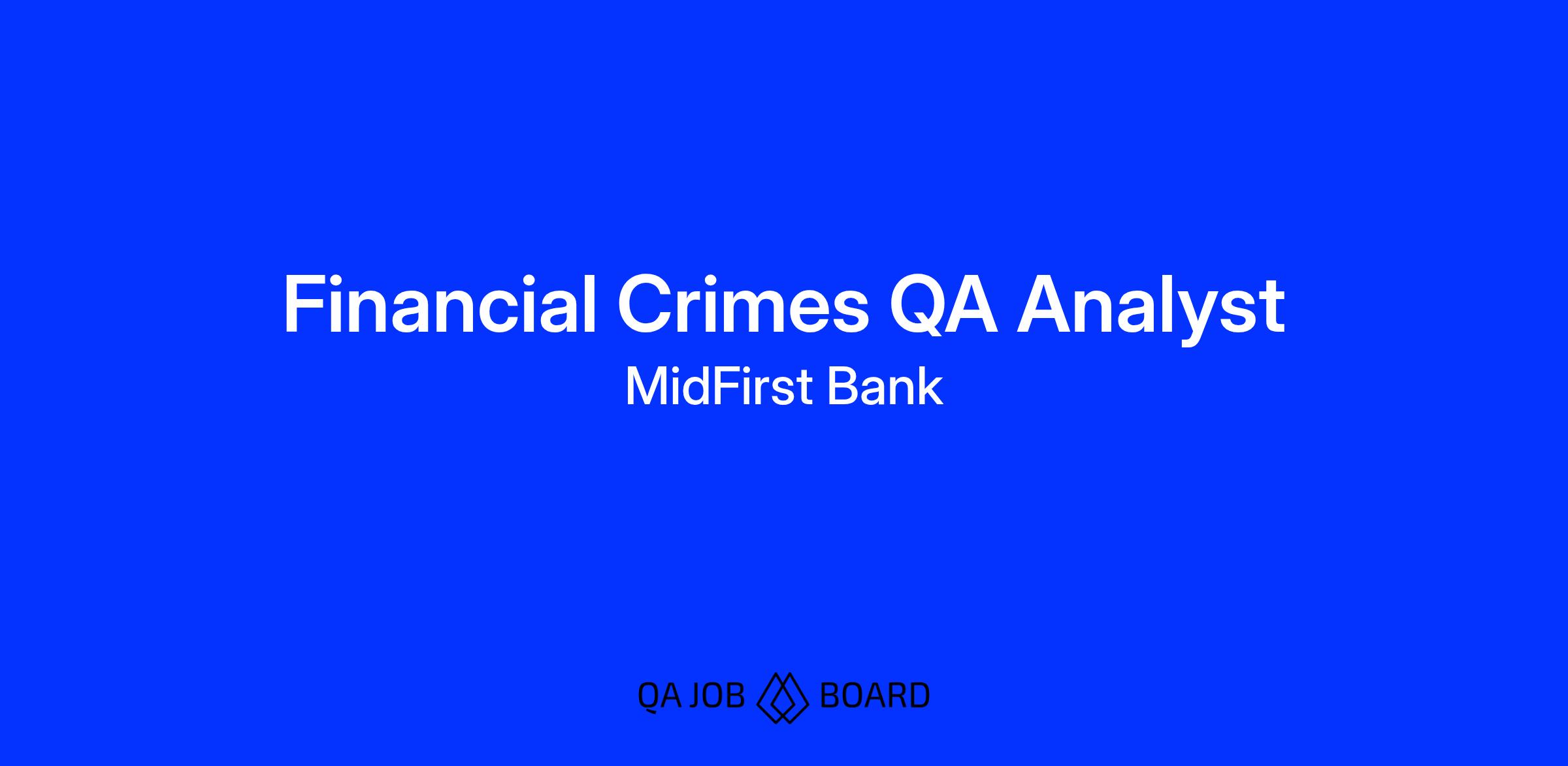 Financial Crimes QA Analyst

MidFirst Bank

QA JOB BOARD